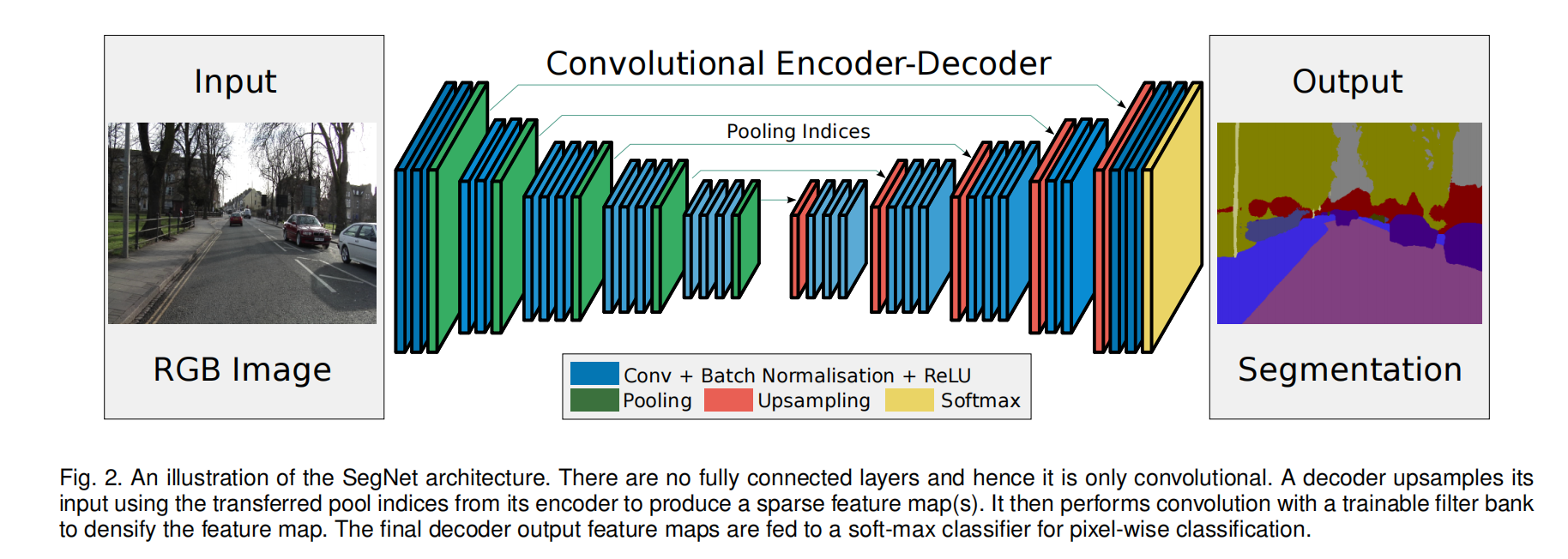 Input

RGB Image

Convolutional Encoder-Decoder

Pooling Indices

Conv + Batch Normalisation + ReLU
Pooling Upsampling Softmax

Output

Segmentation

Fig. 2. An illustration of the SegNet architecture. There are no fully connected layers and hence it is only convolutional. A decoder upsamples its input using the transferred pool indices from its encoder to produce a sparse feature map(s). It then performs convolution with a trainable filter bank to densify the feature map. The final decoder output feature maps are fed to a soft-max classifier for pixel-wise classification.